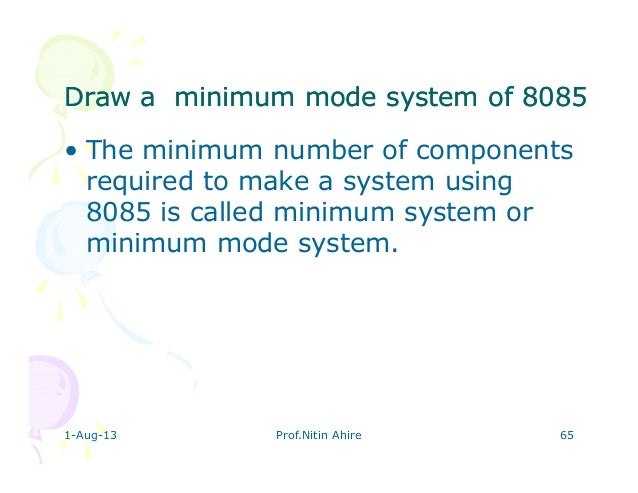 Draw a minimum mode system of 8085

• The minimum number of components required to make a system using 8085 is called minimum system or minimum mode system.

1-Aug-13 Prof.Nitin Ahire 65